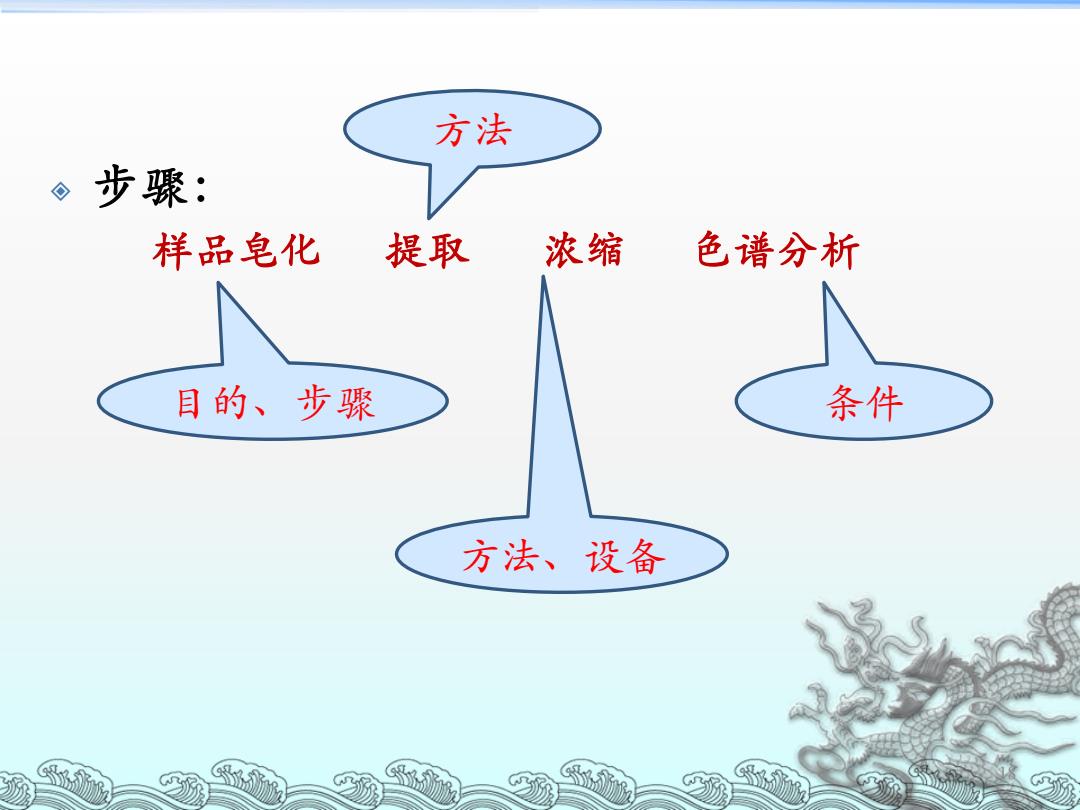 方法

步骤：

样品皂化　提取　浓缩　色谱分析

目的、步骤

条件

方法、设备